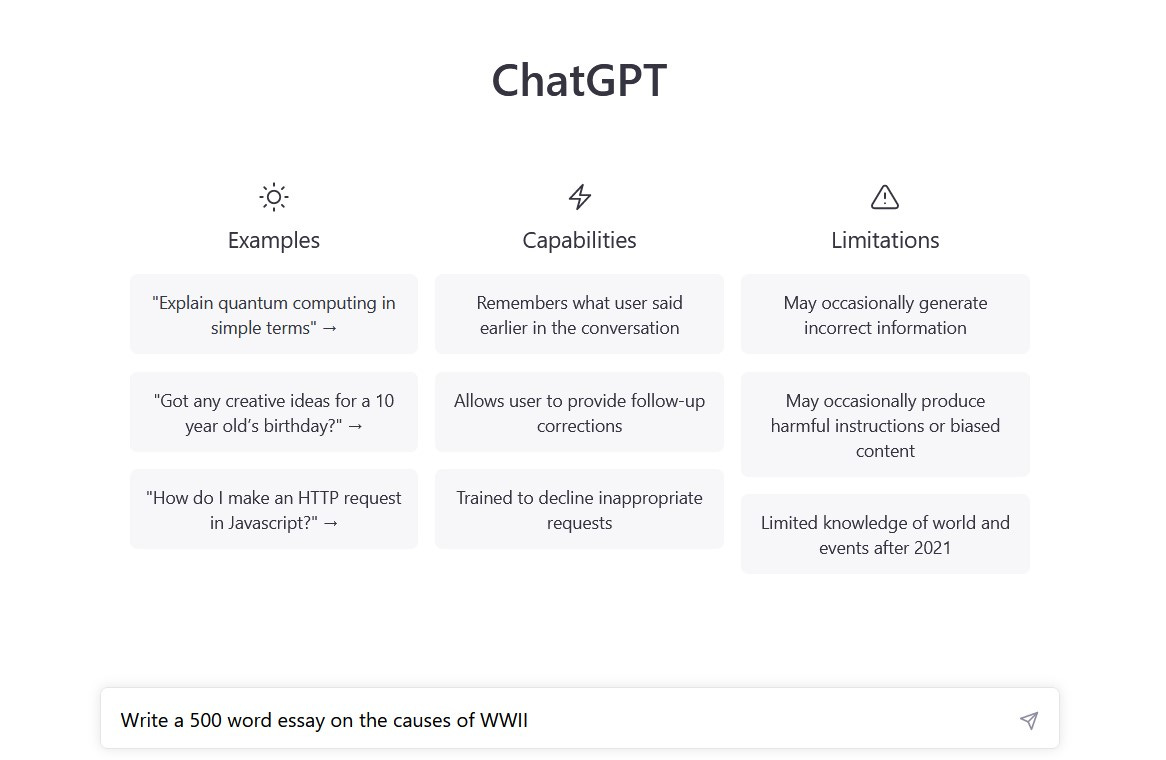 ChatGPT

Examples

"Explain quantum computing in simple terms" →

"Got any creative ideas for a 10 year old's birthday?" →

"How do I make an HTTP request in Javascript?" →

Capabilities

Remembers what user said earlier in the conversation

Allows user to provide follow-up corrections

Trained to decline inappropriate requests

Limitations

May occasionally generate incorrect information

May occasionally produce harmful instructions or biased content

Limited knowledge of world and events after 2021

Write a 500 word essay on the causes of WWII